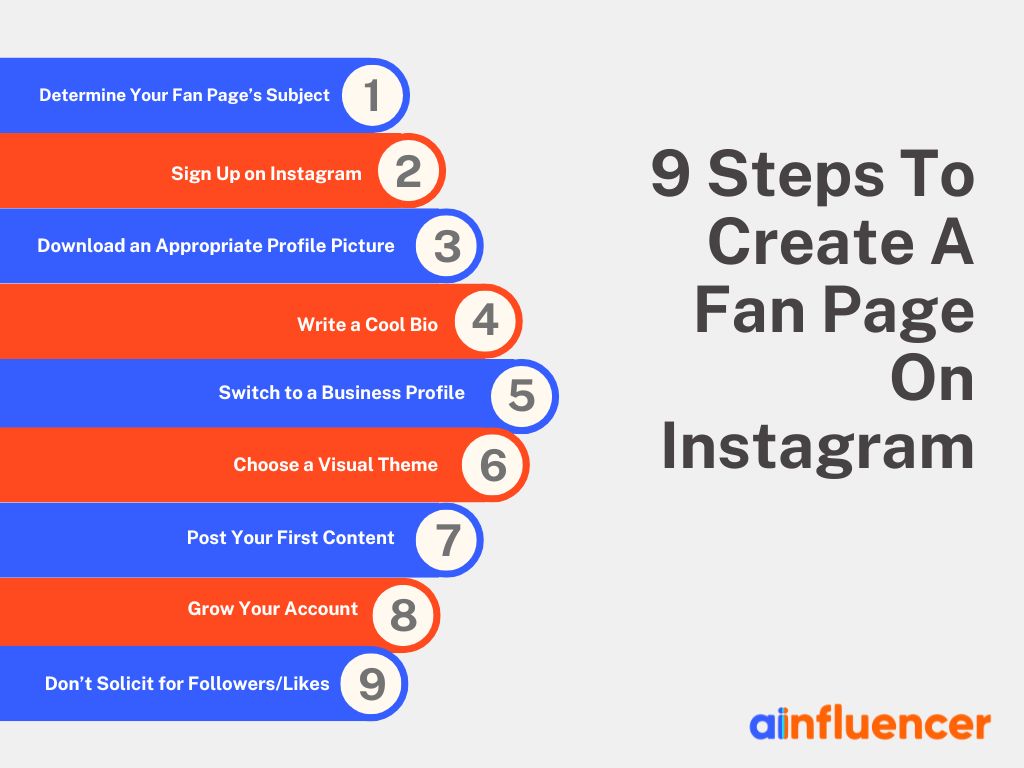 Determine Your Fan Page's Subject 1

Sign Up on Instagram 2

Download an Appropriate Profile Picture 3

Write a Cool Bio 4

Switch to a Business Profile 5

Choose a Visual Theme 6

Post Your First Content 7

Grow Your Account 8

Don't Solicit for Followers/Likes 9

9 Steps To Create A Fan Page On Instagram

ainfluencer